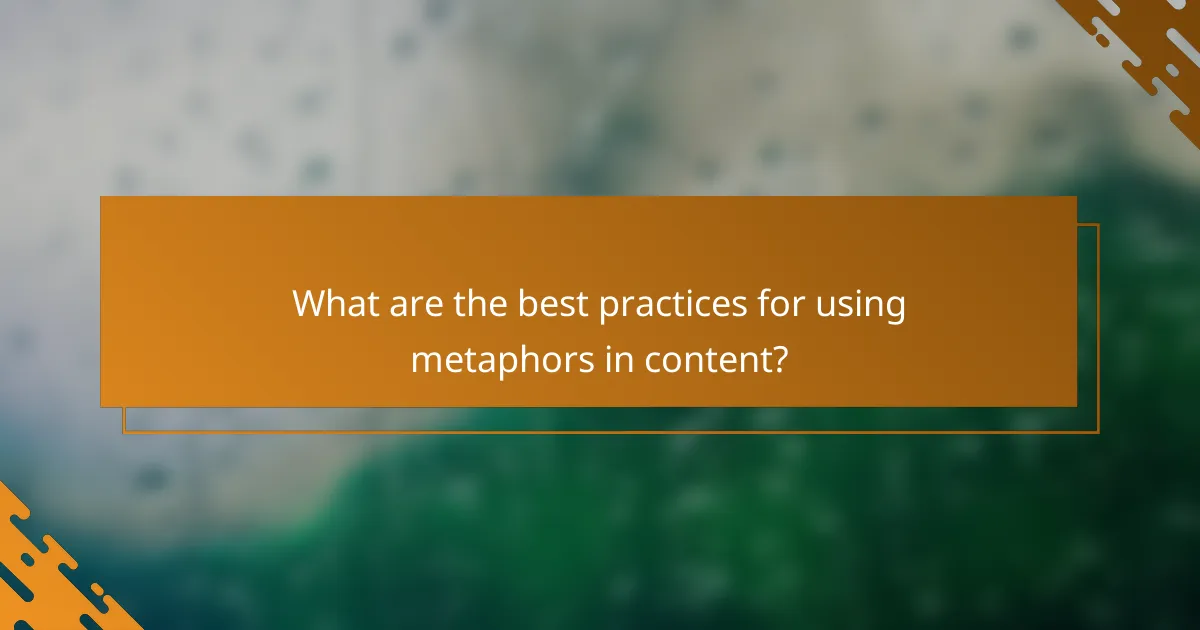 What are the best practices for using metaphors in content?